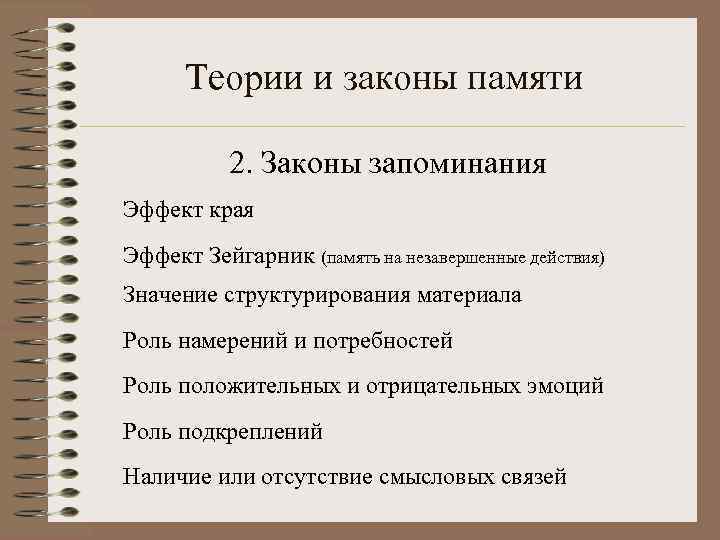 Теории и законы памяти

2. Законы запоминания

Эффект края

Эффект Зейгарник (память на незавершенные действия)

Значение структурирования материала

Роль намерений и потребностей

Роль положительных и отрицательных эмоций

Роль подкреплений

Наличие или отсутствие смысловых связей